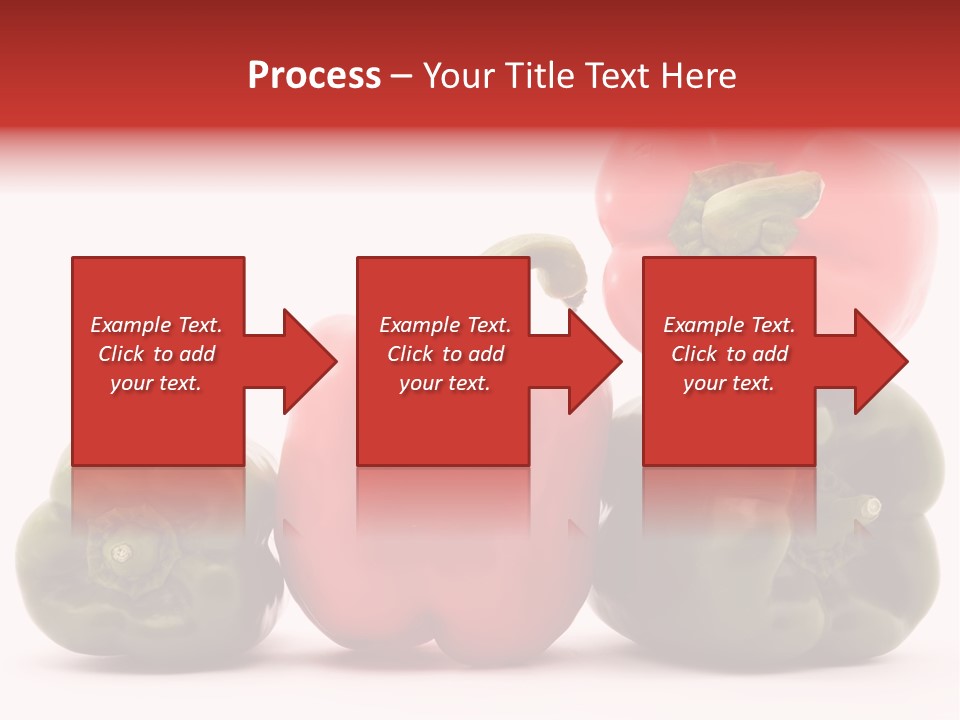 Process – Your Title Text Here

Example Text. Click to add your text.

Example Text. Click to add your text.

Example Text. Click to add your text.